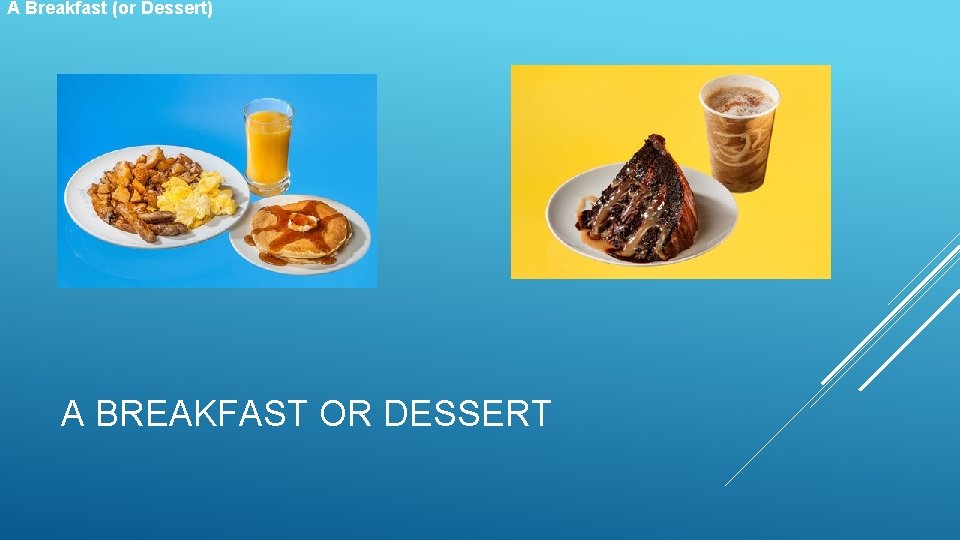 A Breakfast (or Dessert)

A BREAKFAST OR DESSERT